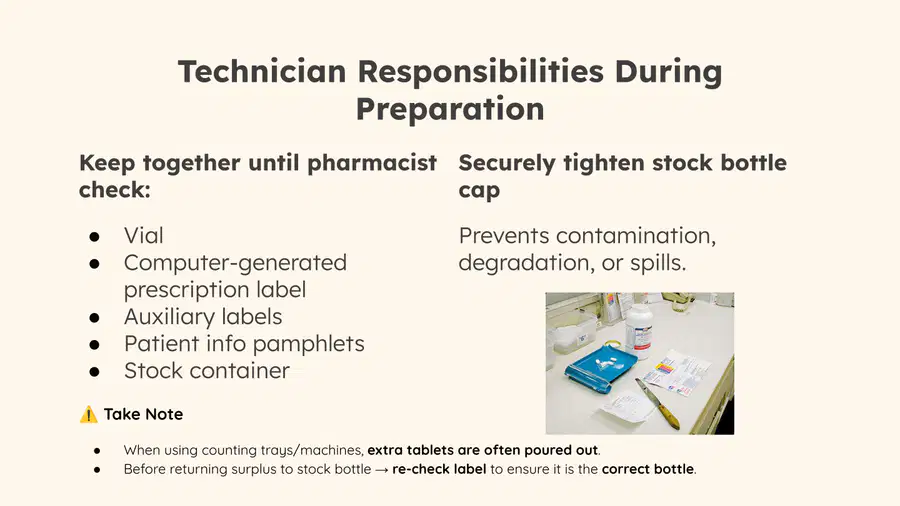 Technician Responsibilities During Preparation

Keep together until pharmacist check:

• Vial
• Computer-generated prescription label
• Auxiliary labels
• Patient info pamphlets
• Stock container

Securely tighten stock bottle cap

Prevents contamination, degradation, or spills.

⚠️ Take Note

• When using counting trays/machines, extra tablets are often poured out.
• Before returning surplus to stock bottle → re-check label to ensure it is the correct bottle.